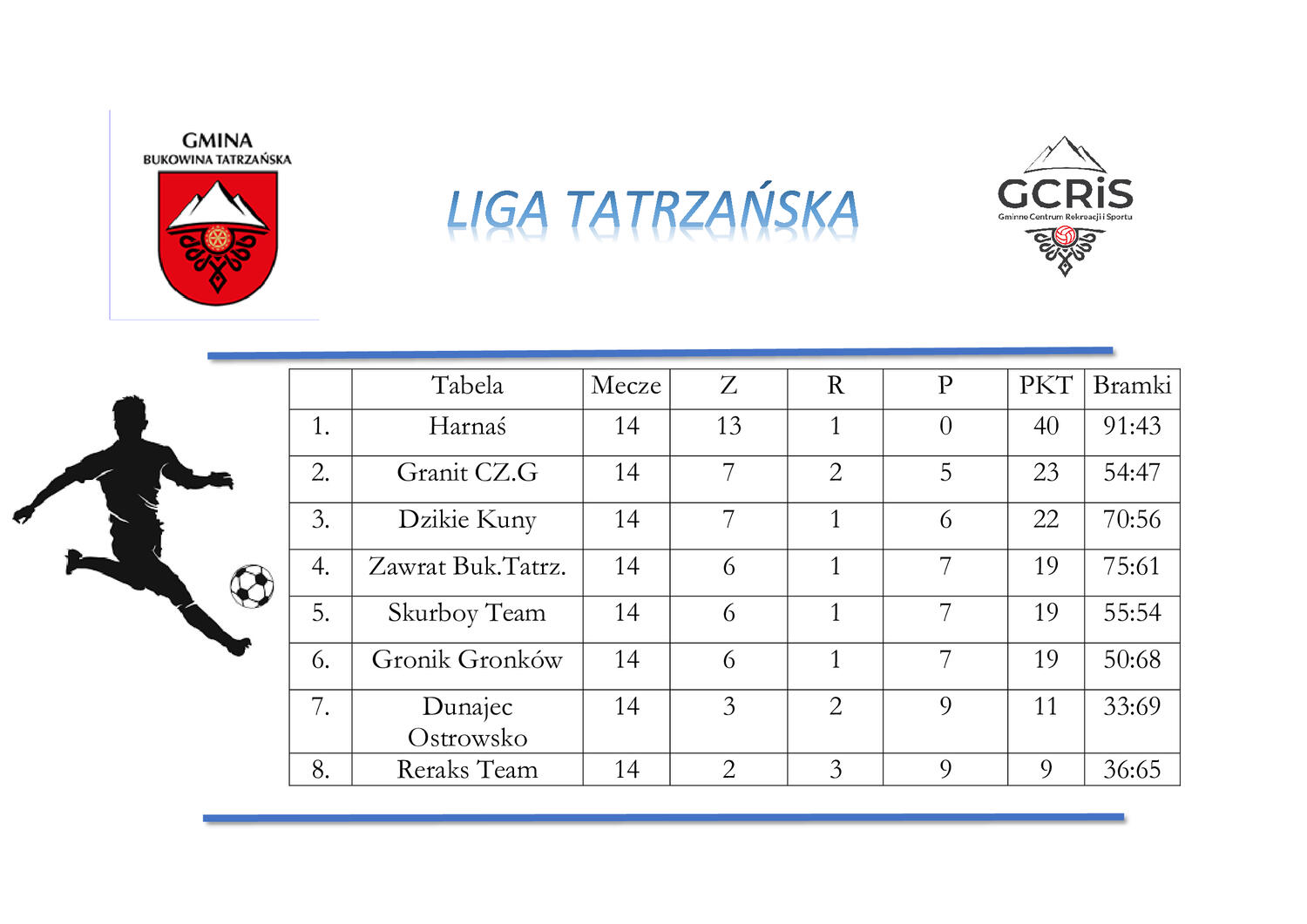 GMINA
BUKOWINA TATRZAŃSKA

LIGA TATRZAŃSKA

GCRiS
Gminne Centrum Rekreacji i Sportu

| | Tabela | Mecze | Z | R | P | PKT | Bramki |
|---|---|---|---|---|---|---|---|
| 1. | Harnaś | 14 | 13 | 1 | 0 | 40 | 91:43 |
| 2. | Granit CZ.G | 14 | 7 | 2 | 5 | 23 | 54:47 |
| 3. | Dzikie Kuny | 14 | 7 | 1 | 6 | 22 | 70:56 |
| 4. | Zawrat Buk.Tatrz. | 14 | 6 | 1 | 7 | 19 | 75:61 |
| 5. | Skurboy Team | 14 | 6 | 1 | 7 | 19 | 55:54 |
| 6. | Gronik Gronków | 14 | 6 | 1 | 7 | 19 | 50:68 |
| 7. | Dunajec Ostrowsko | 14 | 3 | 2 | 9 | 11 | 33:69 |
| 8. | Reraks Team | 14 | 2 | 3 | 9 | 9 | 36:65 |